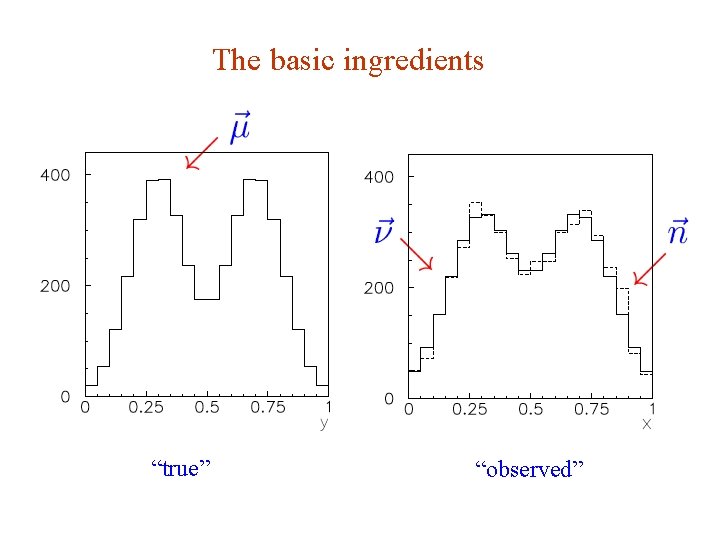 The basic ingredients

$\vec{\mu}$

400

200

0

0 0.25 0.5 0.75 1

y

“true”

$\vec{\nu}$

$\vec{n}$

400

200

0

0 0.25 0.5 0.75 1

x

“observed”